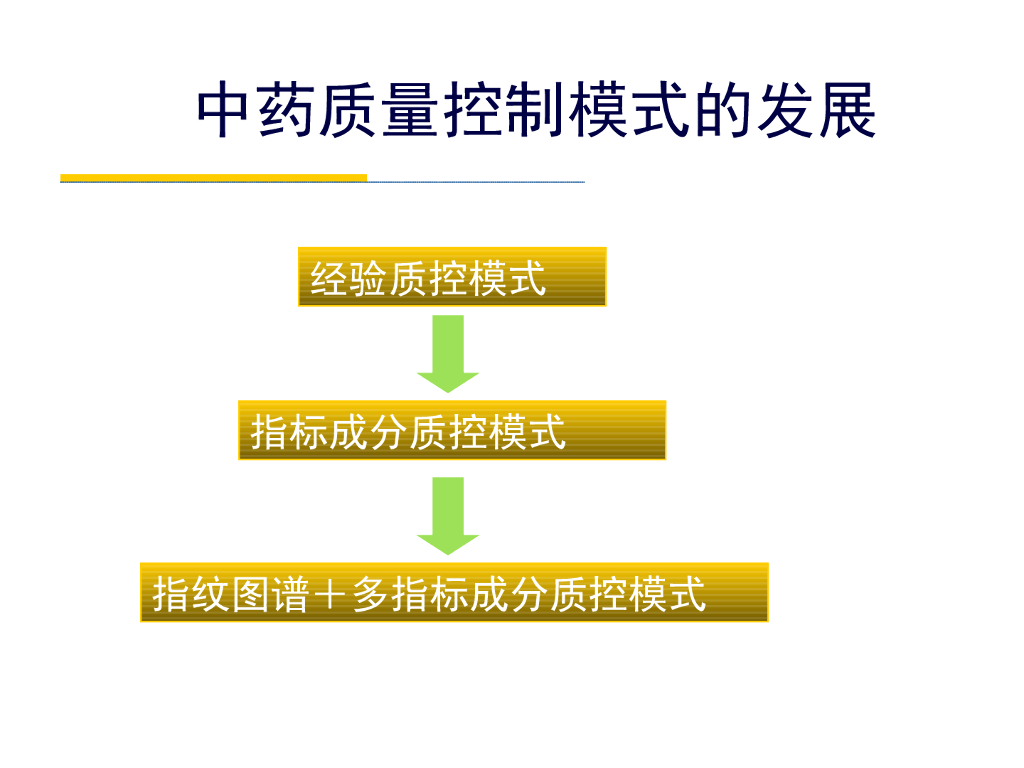 中药质量控制模式的发展

经验质控模式

指标成分质控模式

指纹图谱＋多指标成分质控模式